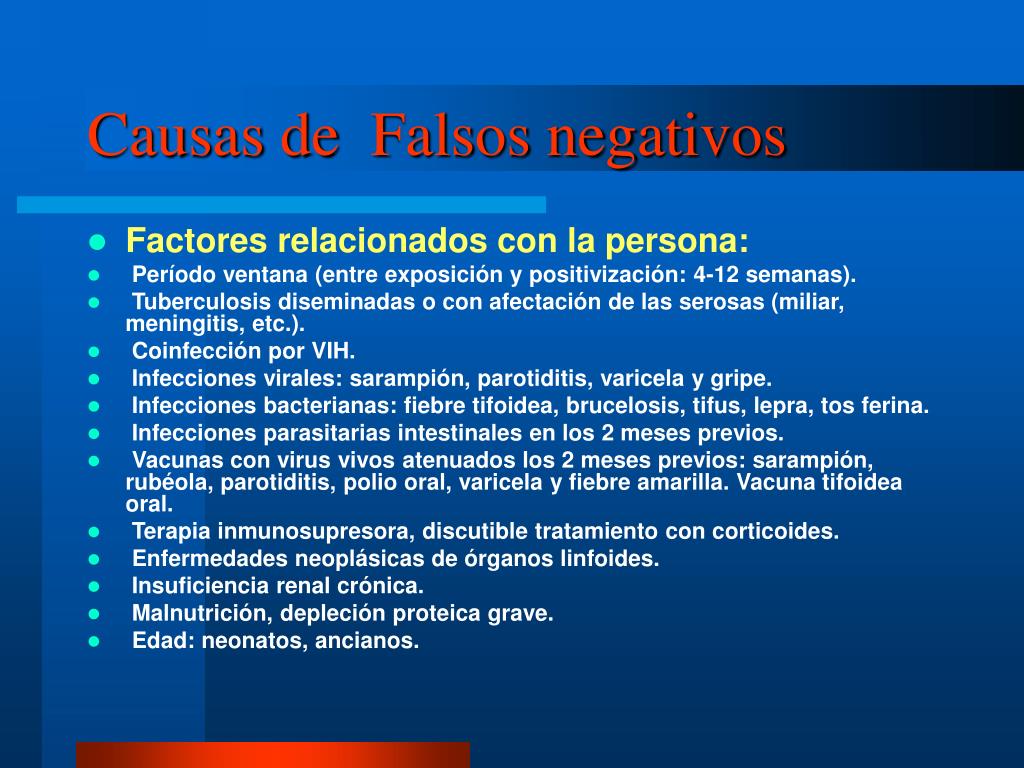 Causas de Falsos negativos

- Factores relacionados con la persona:
- Período ventana (entre exposición y positivización: 4-12 semanas).
- Tuberculosis diseminadas o con afectación de las serosas (miliar, meningitis, etc.).
- Coinfección por VIH.
- Infecciones virales: sarampión, parotiditis, varicela y gripe.
- Infecciones bacterianas: fiebre tifoidea, brucelosis, tifus, lepra, tos ferina.
- Infecciones parasitarias intestinales en los 2 meses previos.
- Vacunas con virus vivos atenuados los 2 meses previos: sarampión, rubéola, parotiditis, polio oral, varicela y fiebre amarilla. Vacuna tifoidea oral.
- Terapia inmunosupresora, discutible tratamiento con corticoides.
- Enfermedades neoplásicas de órganos linfoides.
- Insuficiencia renal crónica.
- Malnutrición, depleción proteica grave.
- Edad: neonatos, ancianos.